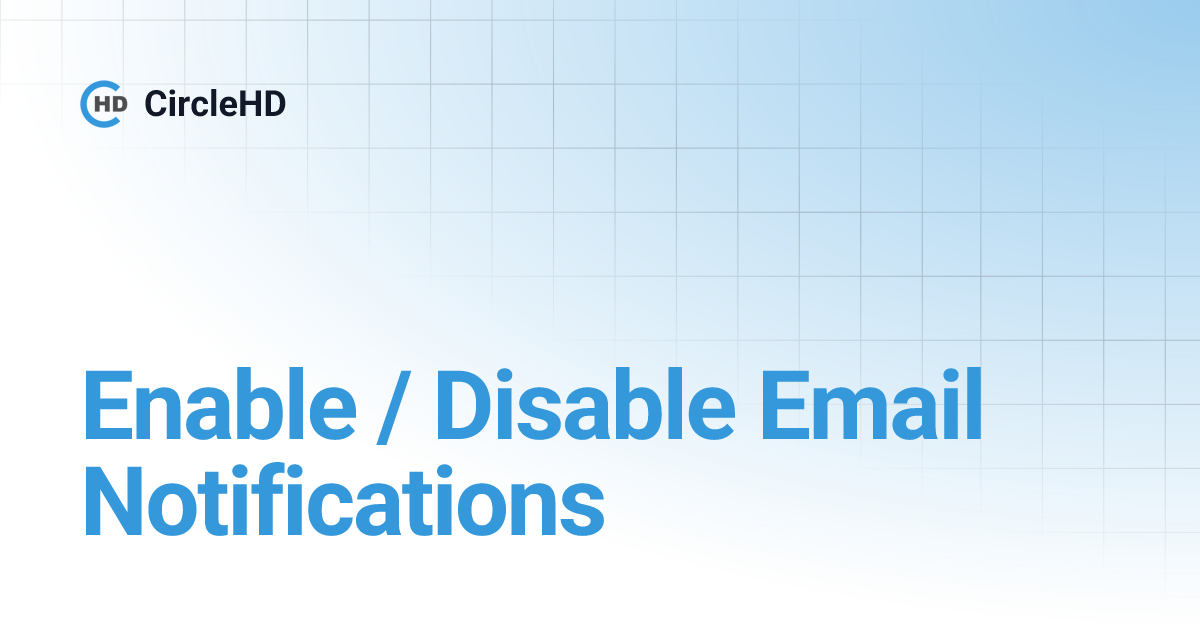 HD CircleHD

Enable / Disable Email Notifications